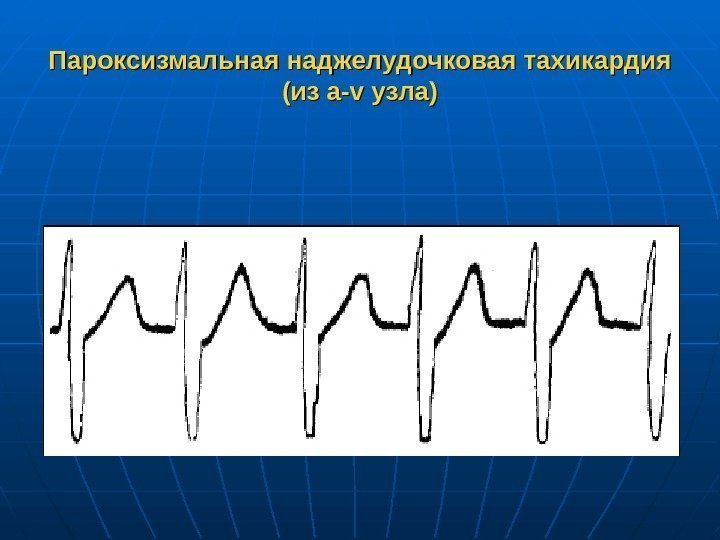 Пароксизмальная наджелудочковая тахикардия (из a-v узла)